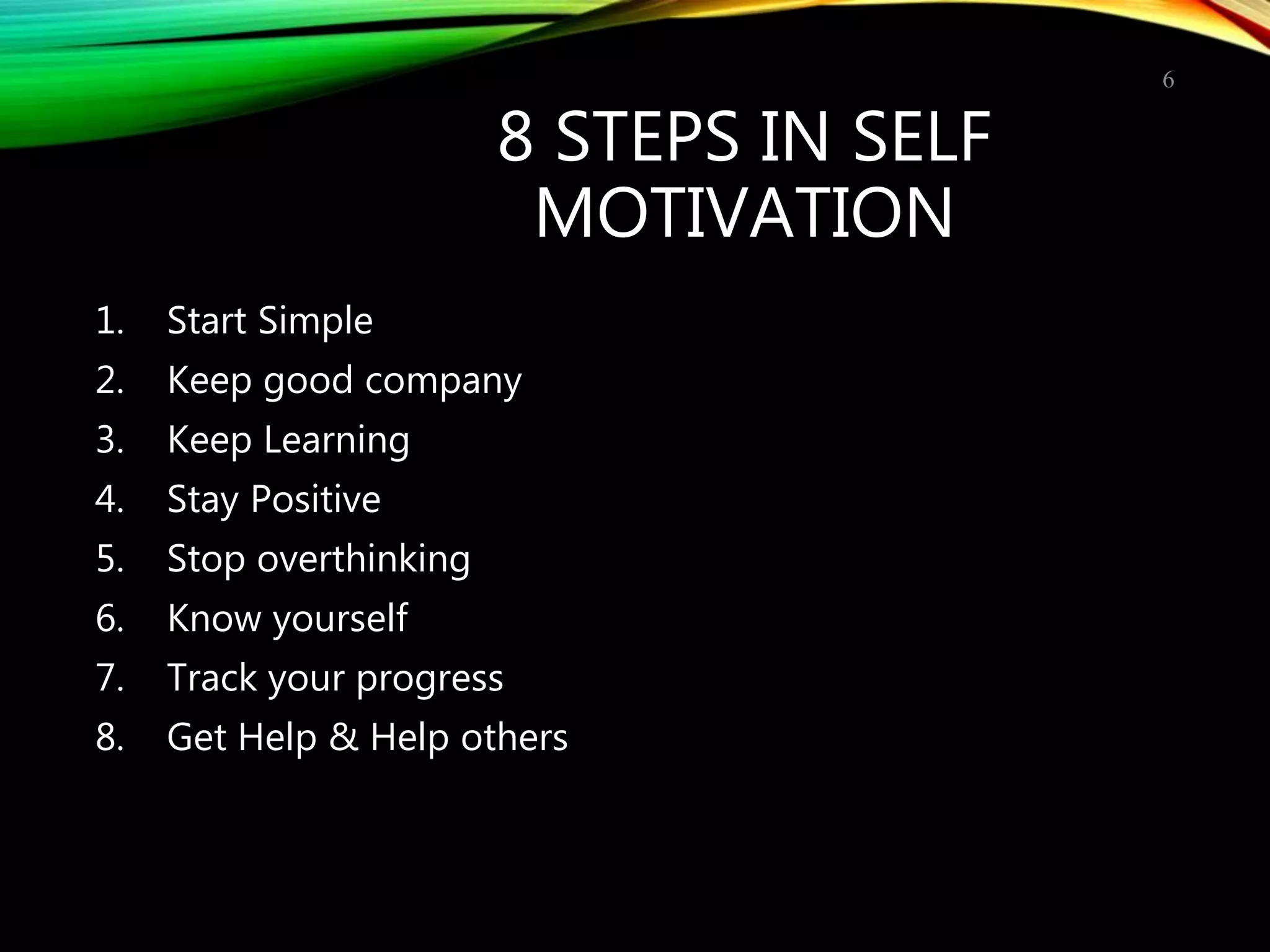 6

8 STEPS IN SELF MOTIVATION

1. Start Simple
2. Keep good company
3. Keep Learning
4. Stay Positive
5. Stop overthinking
6. Know yourself
7. Track your progress
8. Get Help & Help others